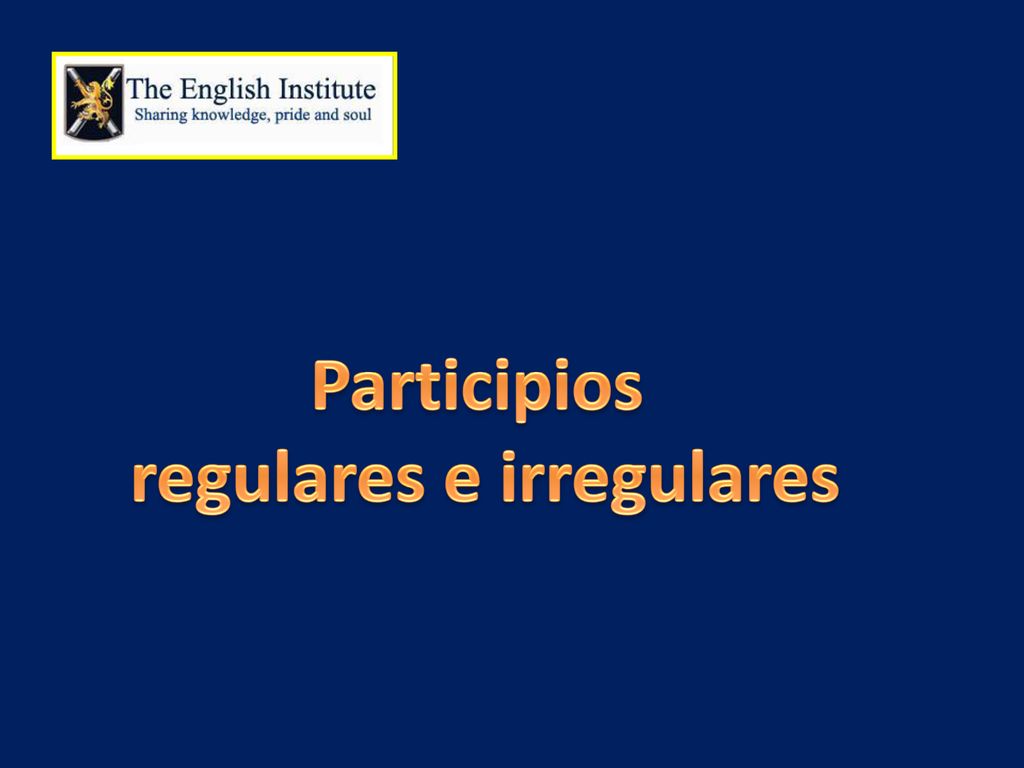 The English Institute
Sharing knowledge, pride and soul

Participios
regulares e irregulares